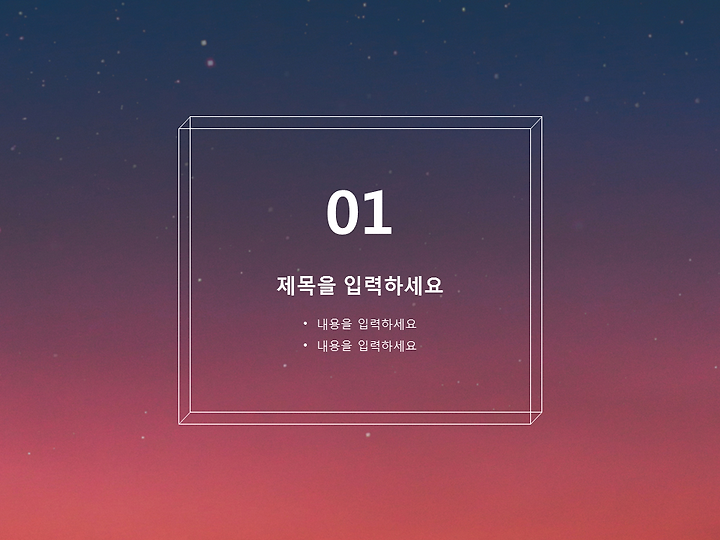 01

제목을 입력하세요

• 내용을 입력하세요
• 내용을 입력하세요